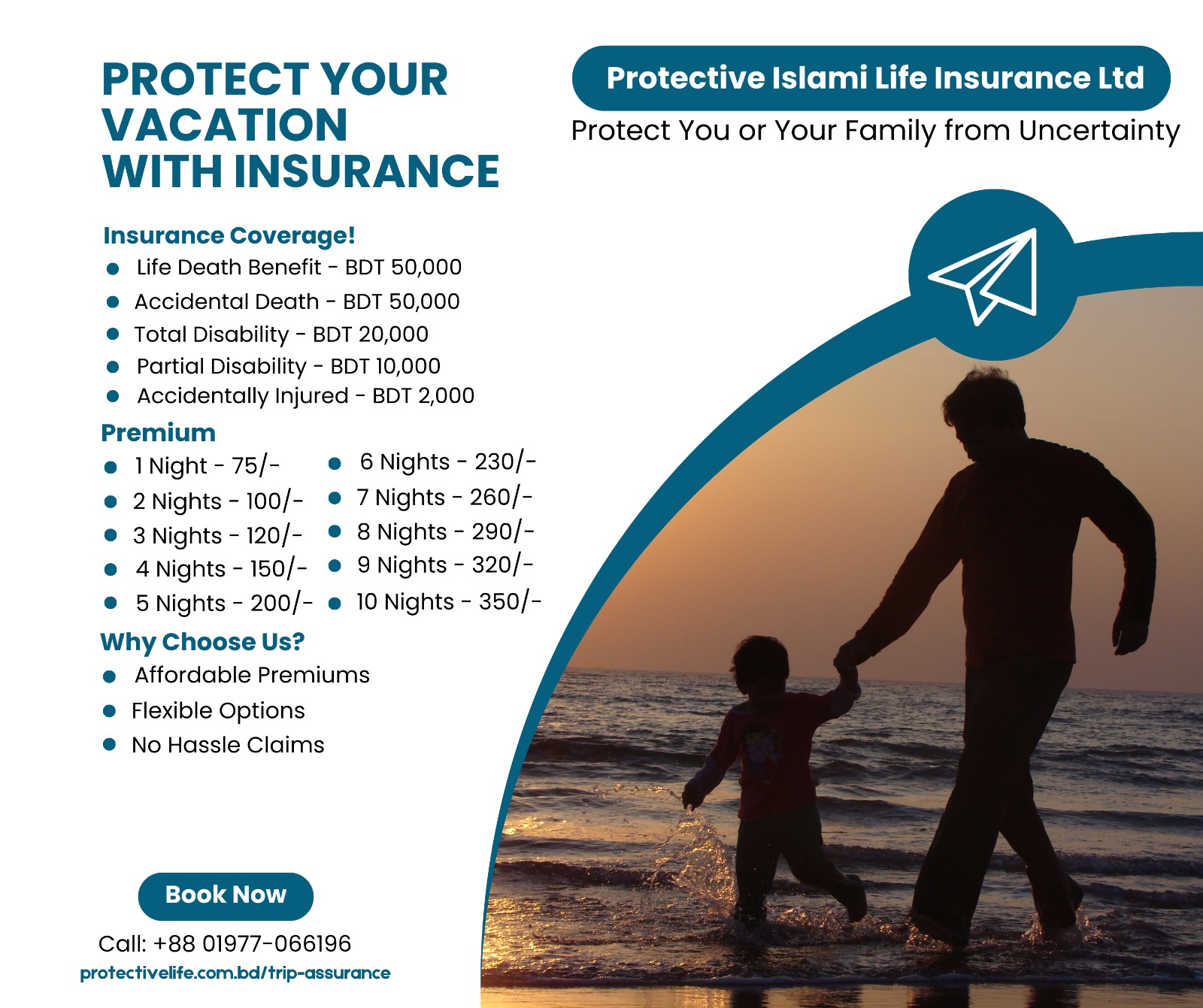 PROTECT YOUR VACATION WITH INSURANCE

Protective Islami Life Insurance Ltd

Protect You or Your Family from Uncertainty

Insurance Coverage!

- Life Death Benefit - BDT 50,000
- Accidental Death - BDT 50,000
- Total Disability - BDT 20,000
- Partial Disability - BDT 10,000
- Accidentally Injured - BDT 2,000

Premium

- 1 Night - 75/-
- 2 Nights - 100/-
- 3 Nights - 120/-
- 4 Nights - 150/-
- 5 Nights - 200/-
- 6 Nights - 230/-
- 7 Nights - 260/-
- 8 Nights - 290/-
- 9 Nights - 320/-
- 10 Nights - 350/-

Why Choose Us?

- Affordable Premiums
- Flexible Options
- No Hassle Claims

Book Now

Call: +88 01977-066196

protectivelife.com.bd/trip-assurance